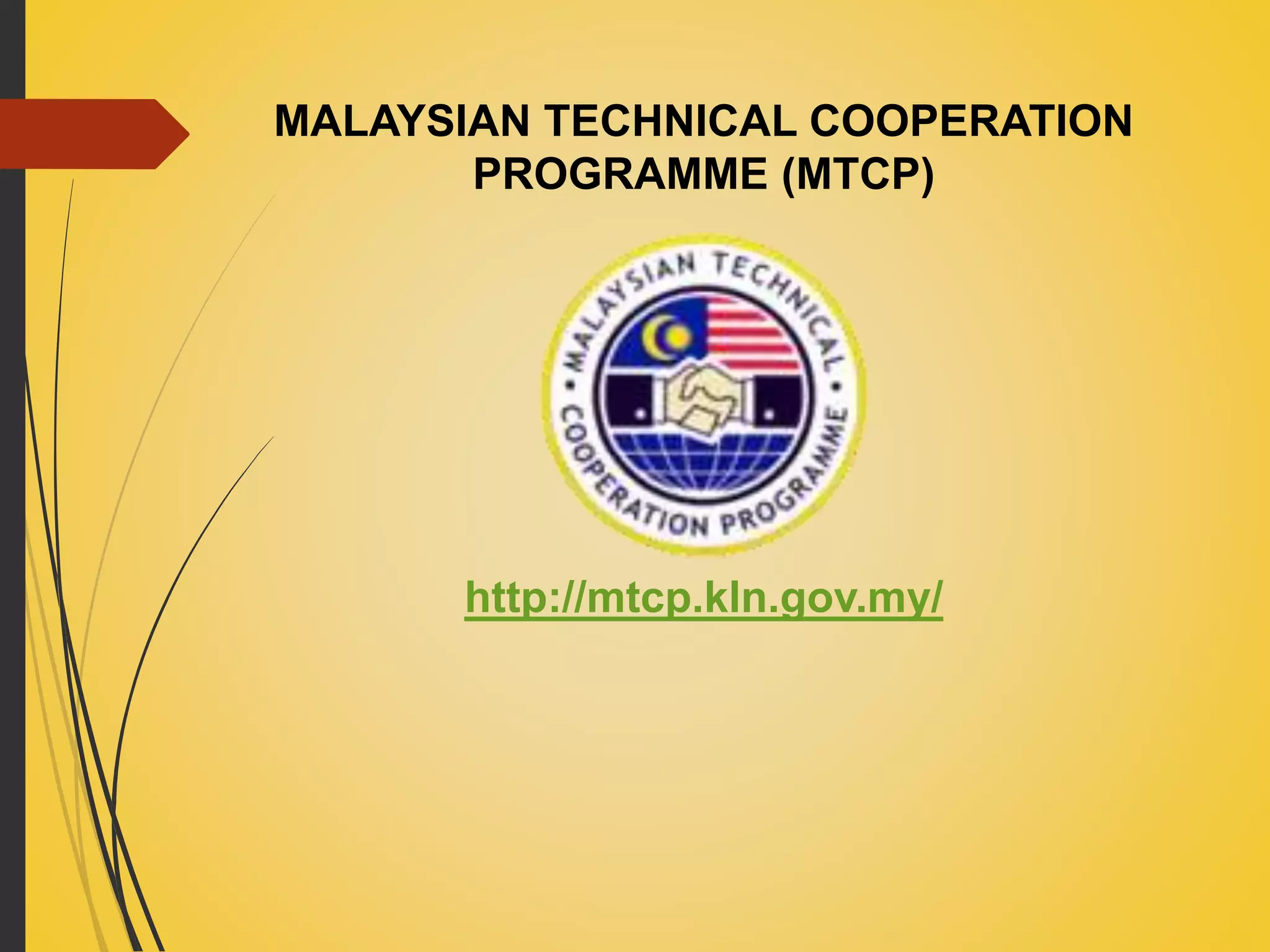 MALAYSIAN TECHNICAL COOPERATION PROGRAMME (MTCP)

MALAYSIAN TECHNICAL • COOPERATION PROGRAMME •

http://mtcp.kln.gov.my/